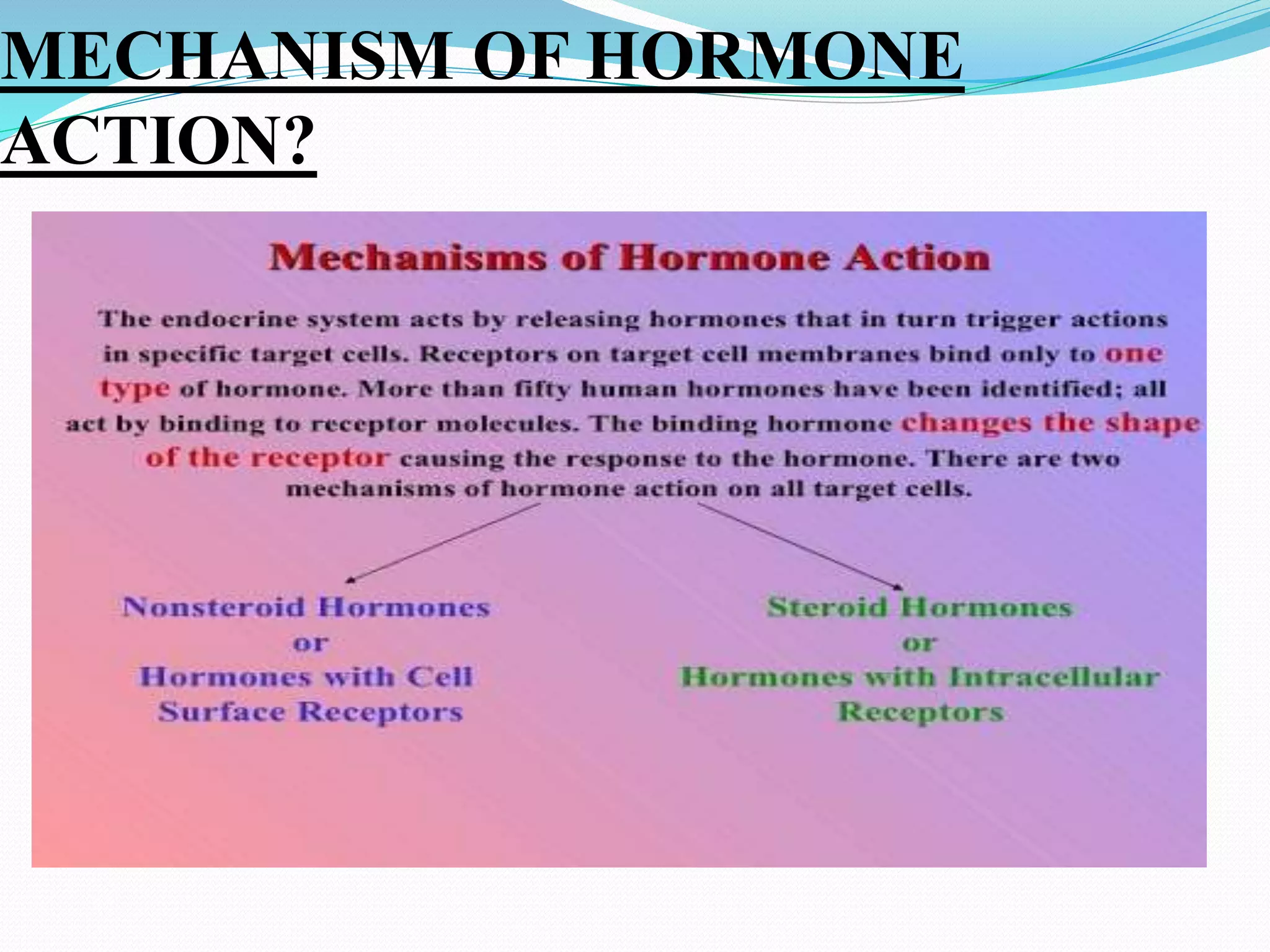 MECHANISM OF HORMONE ACTION?

Mechanisms of Hormone Action

The endocrine system acts by releasing hormones that in turn trigger actions in specific target cells. Receptors on target cell membranes bind only to one type of hormone. More than fifty human hormones have been identified; all act by binding to receptor molecules. The binding hormone changes the shape of the receptor causing the response to the hormone. There are two mechanisms of hormone action on all target cells.

Nonsteroid Hormones
or
Hormones with Cell Surface Receptors

Steroid Hormones
or
Hormones with Intracellular Receptors